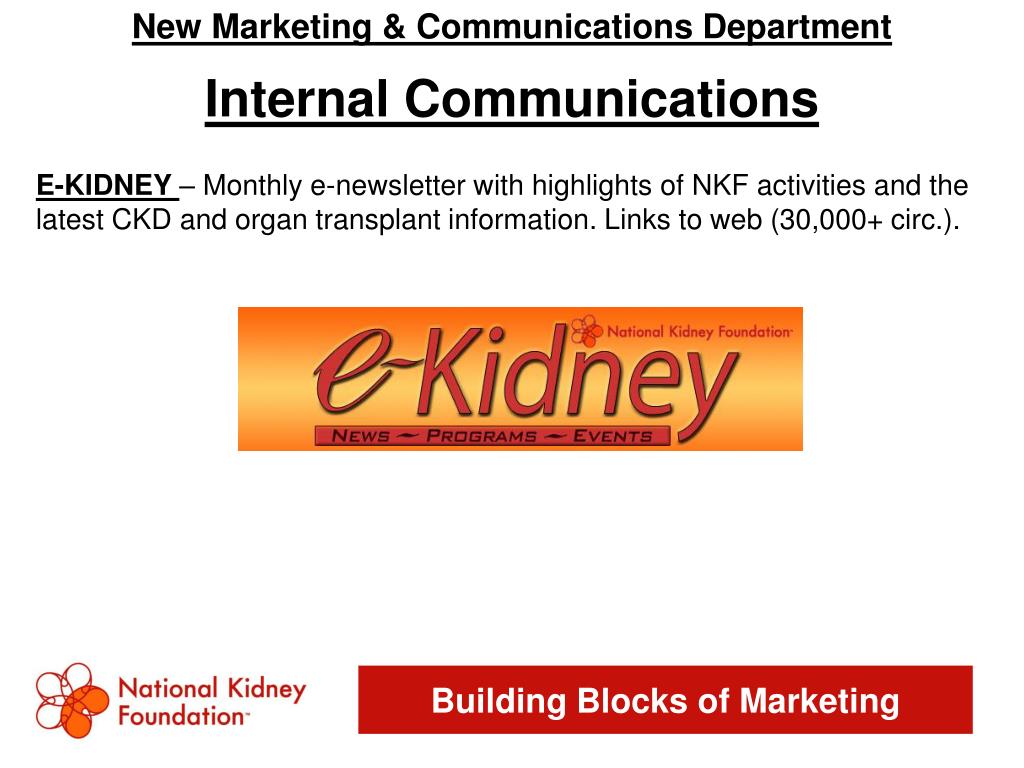 New Marketing & Communications Department

Internal Communications

E-KIDNEY – Monthly e-newsletter with highlights of NKF activities and the latest CKD and organ transplant information. Links to web (30,000+ circ.).

National Kidney Foundation

e-Kidney

NEWS ~ PROGRAMS ~ EVENTS

National Kidney Foundation

Building Blocks of Marketing